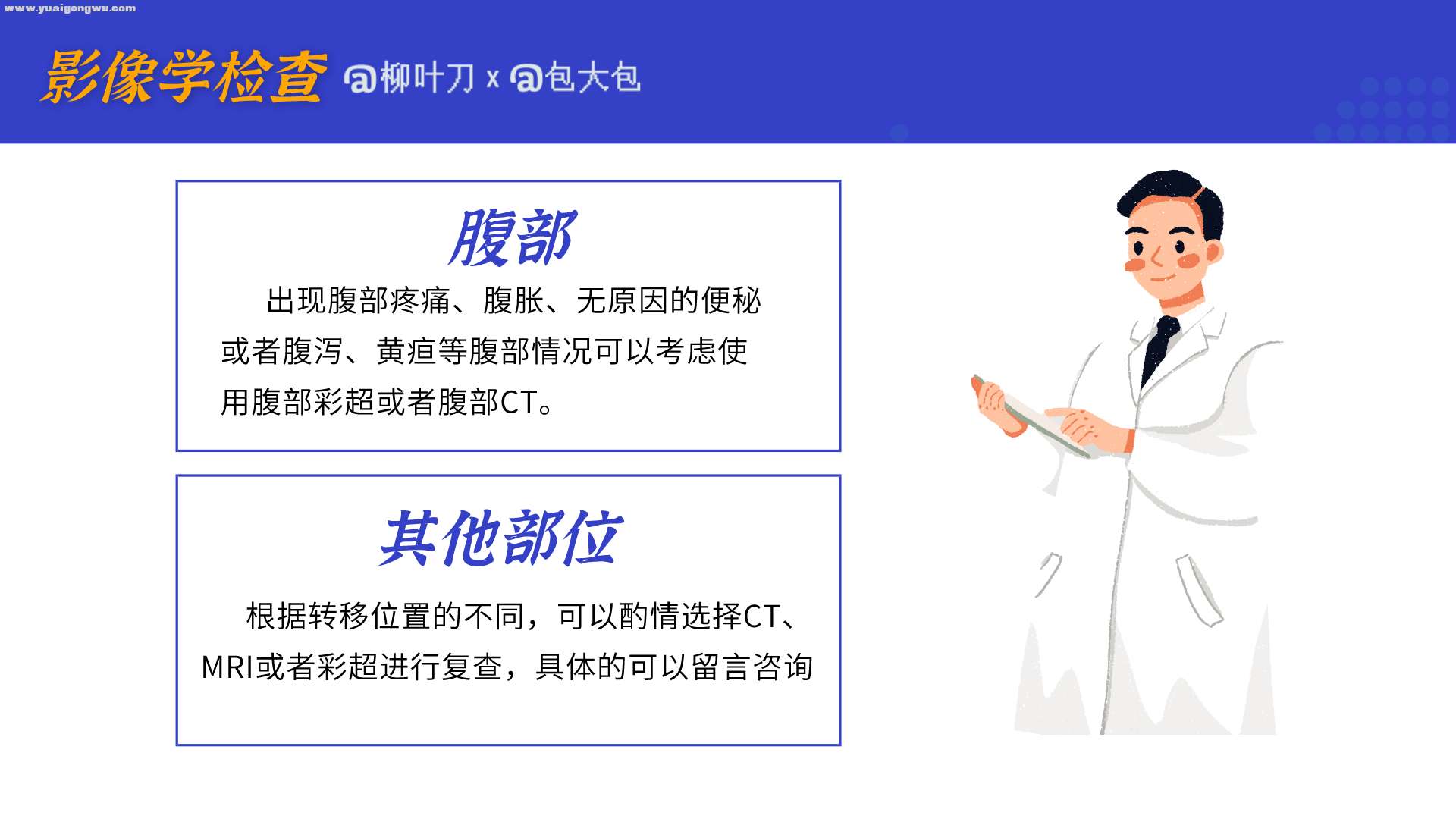 www.yuaigongwu.com

影像学检查 @柳叶刀 x @包大包

腹部

出现腹部疼痛、腹胀、无原因的便秘或者腹泻、黄疸等腹部情况可以考虑使用腹部彩超或者腹部CT。

其他部位

根据转移位置的不同，可以酌情选择CT、MRI或者彩超进行复查，具体的可以留言咨询